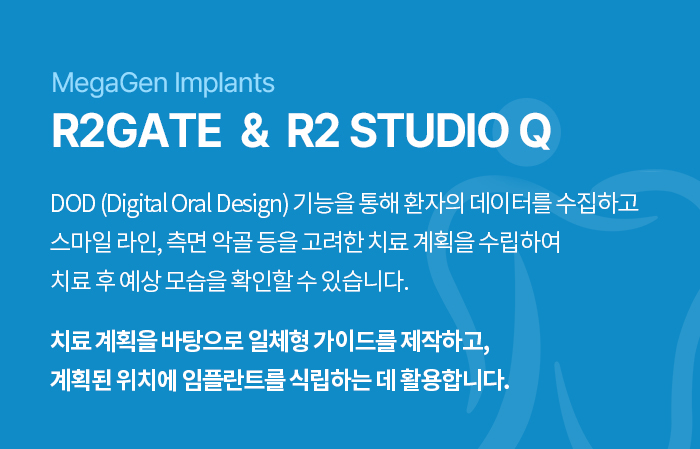 MegaGen Implants
R2GATE & R2 STUDIO Q

DOD (Digital Oral Design) 기능을 통해 환자의 데이터를 수집하고 스마일 라인, 측면 악골 등을 고려한 치료 계획을 수립하여 치료 후 예상 모습을 확인할 수 있습니다.

치료 계획을 바탕으로 일체형 가이드를 제작하고, 계획된 위치에 임플란트를 식립하는 데 활용합니다.